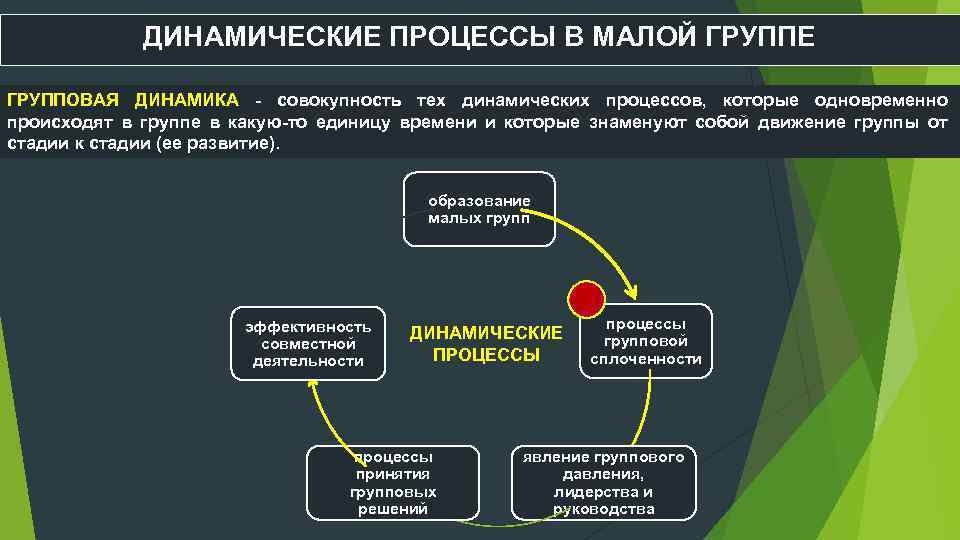 ДИНАМИЧЕСКИЕ ПРОЦЕССЫ В МАЛОЙ ГРУППЕ

ГРУППОВАЯ ДИНАМИКА - совокупность тех динамических процессов, которые одновременно происходят в группе в какую-то единицу времени и которые знаменуют собой движение группы от стадии к стадии (ее развитие).

образование малых групп

процессы групповой сплоченности

явление группового давления, лидерства и руководства

процессы принятия групповых решений

эффективность совместной деятельности

ДИНАМИЧЕСКИЕ ПРОЦЕССЫ